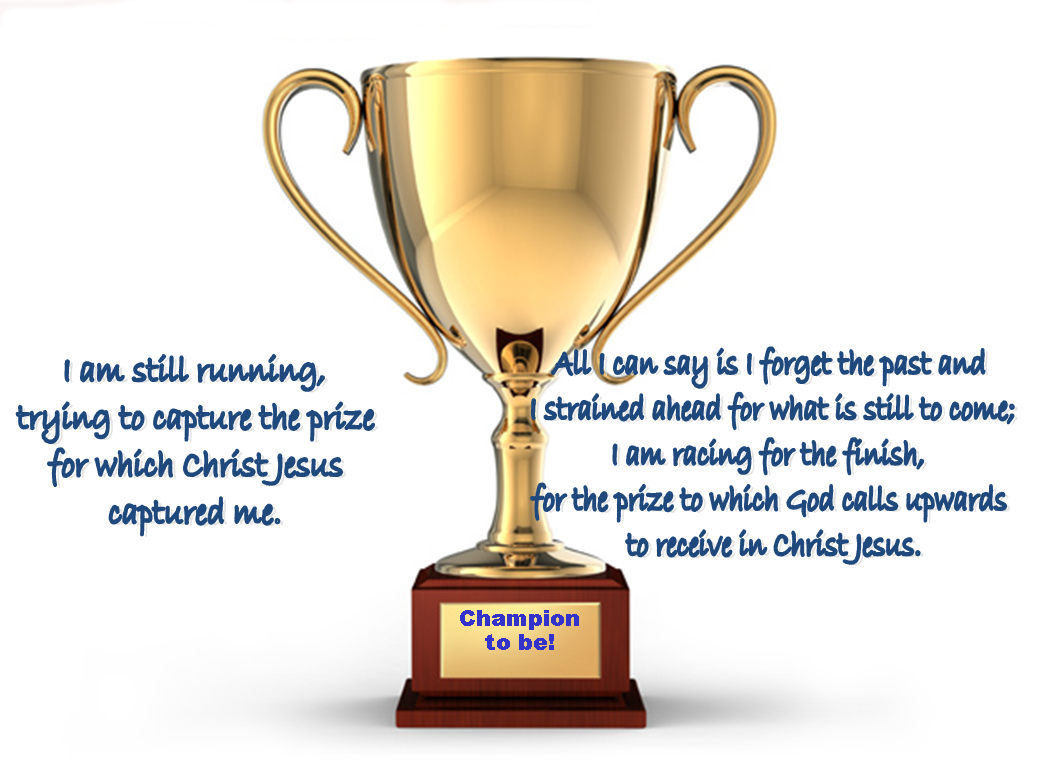 I am still running, trying to capture the prize for which Christ Jesus captured me.

All I can say is I forget the past and I strained ahead for what is still to come; I am racing for the finish, for the prize to which God calls upwards to receive in Christ Jesus.

Champion to be!